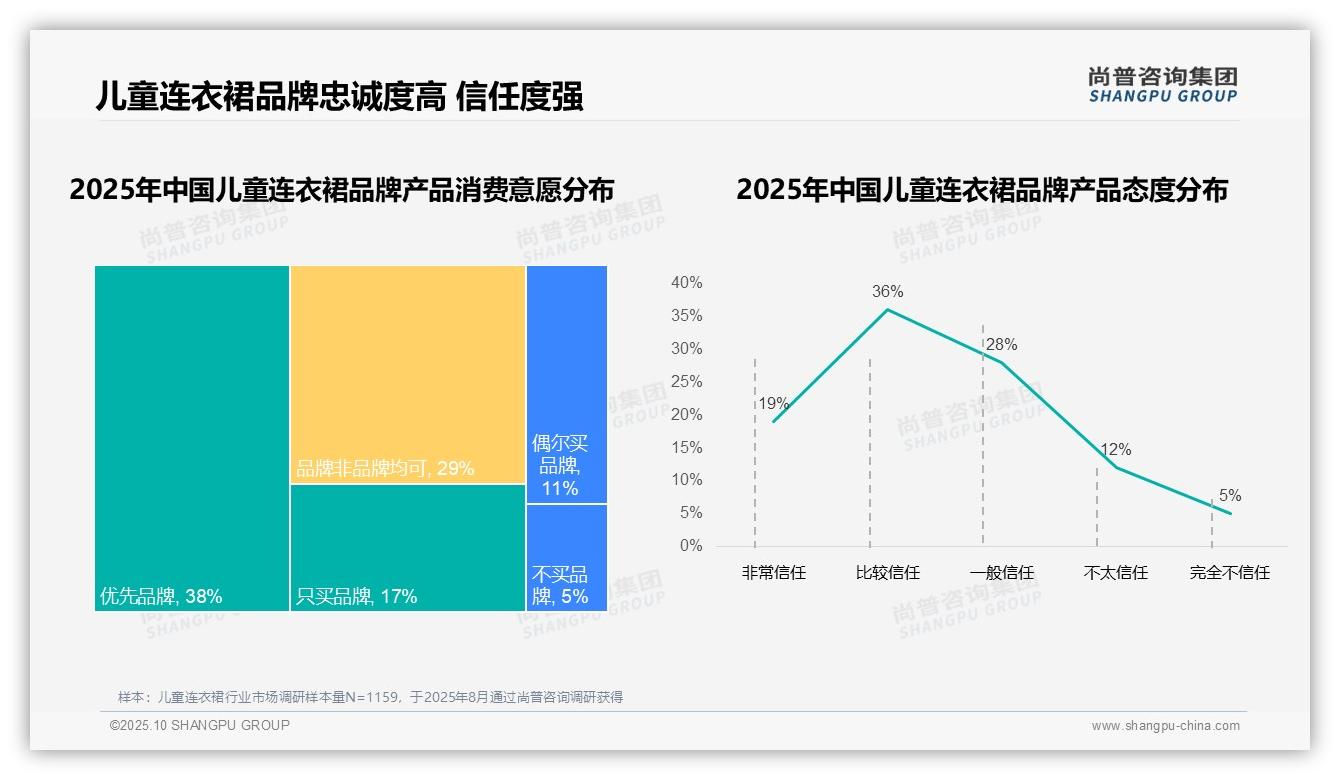 儿童连衣裙品牌忠诚度高 信任度强

尚普咨询集团
SHANGPU GROUP

2025年中国儿童连衣裙品牌产品消费意愿分布

优先品牌, 38%
品牌非品牌均可, 29%
只买品牌, 17%
偶尔买品牌, 11%
不买品牌, 5%

2025年中国儿童连衣裙品牌产品态度分布

40%
35%
30%
25%
20%
15%
10%
5%
0%

19%
36%
28%
12%
5%

非常信任
比较信任
一般信任
不太信任
完全不信任

尚普咨询集团 SHANGPU GROUP

样本：儿童连衣裙行业市场调研样本量N=1159，于2025年8月通过尚普咨询调研获得

©2025.10 SHANGPU GROUP
www.shangpu-china.com